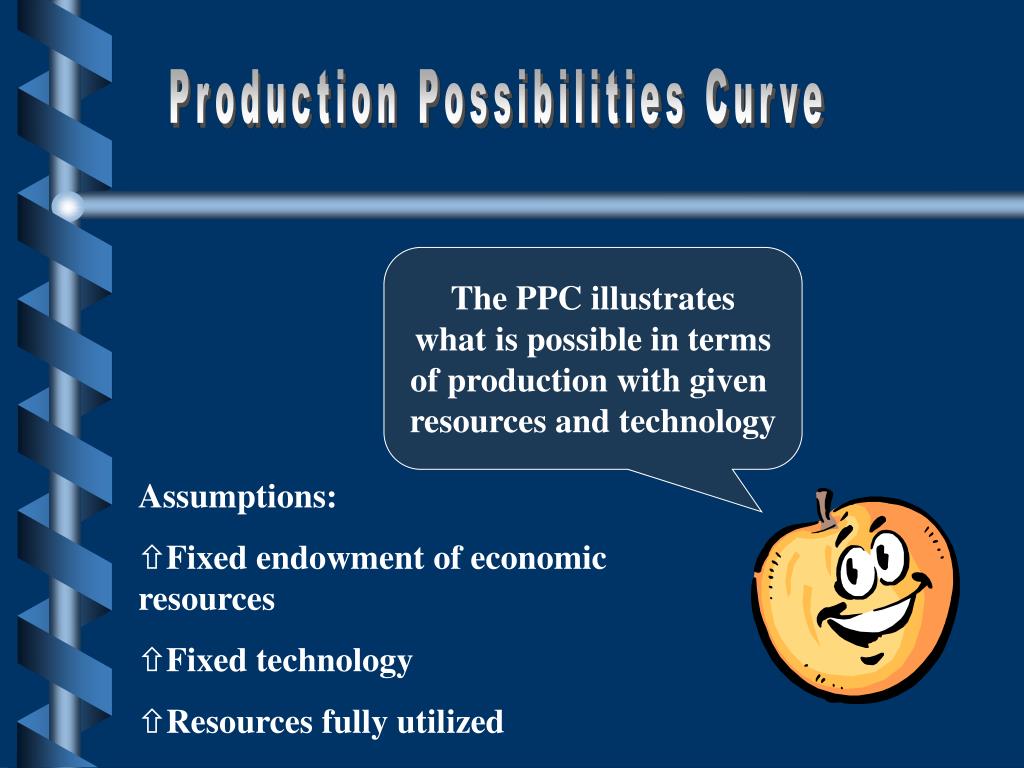 Production Possibilities Curve

The PPC illustrates what is possible in terms of production with given resources and technology

Assumptions:

⇧Fixed endowment of economic resources

⇧Fixed technology

⇧Resources fully utilized